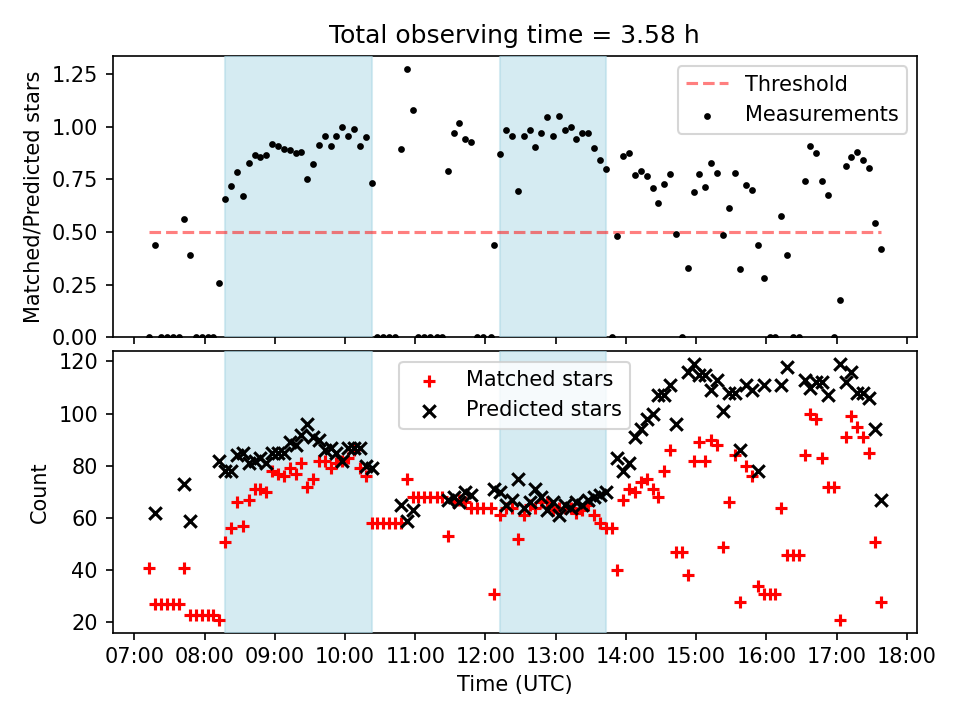 Total observing time = 3.58 h

Matched/Predicted stars

1.25
1.00
0.75
0.50
0.25
0.00

Threshold
Measurements

Count

120
100
80
60
40
20

Matched stars
Predicted stars

07:00 08:00 09:00 10:00 11:00 12:00 13:00 14:00 15:00 16:00 17:00 18:00

Time (UTC)